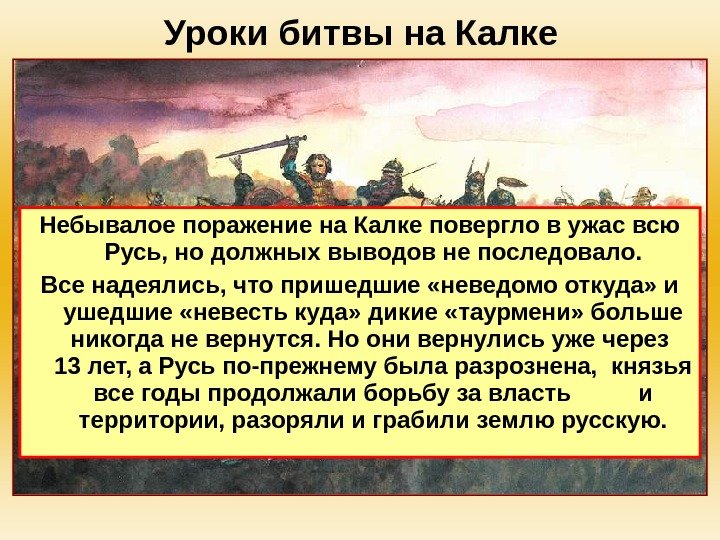 Уроки битвы на Калке

Небывалое поражение на Калке повергло в ужас всю Русь, но должных выводов не последовало.

Все надеялись, что пришедшие «неведомо откуда» и ушедшие «невесть куда» дикие «таурмени» больше никогда не вернутся. Но они вернулись уже через 13 лет, а Русь по-прежнему была разрознена, князья все годы продолжали борьбу за власть и территории, разоряли и грабили землю русскую.